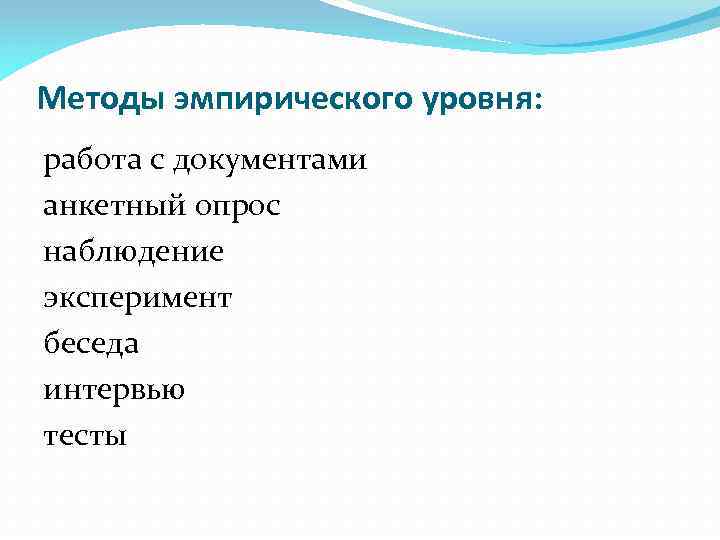 Методы эмпирического уровня:

работа с документами
анкетный опрос
наблюдение
эксперимент
беседа
интервью
тесты